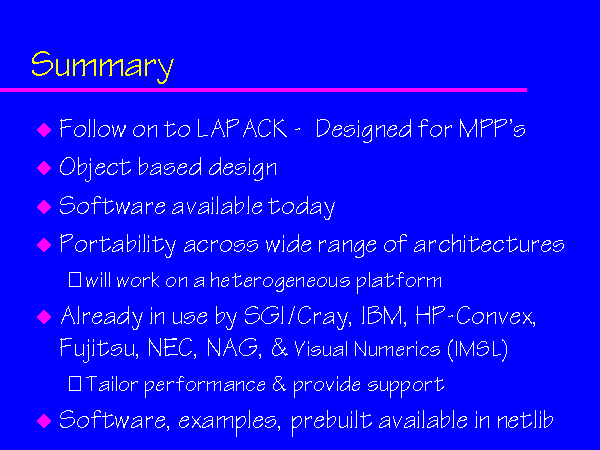 Summary

◆ Follow on to LAPACK - Designed for MPP's

◆ Object based design

◆ Software available today

◆ Portability across wide range of architectures

□ will work on a heterogeneous platform

◆ Already in use by SGI/Cray, IBM, HP-Convex, Fujitsu, NEC, NAG, & Visual Numerics (IMSL)

□ Tailor performance & provide support

◆ Software, examples, prebuilt available in netlib